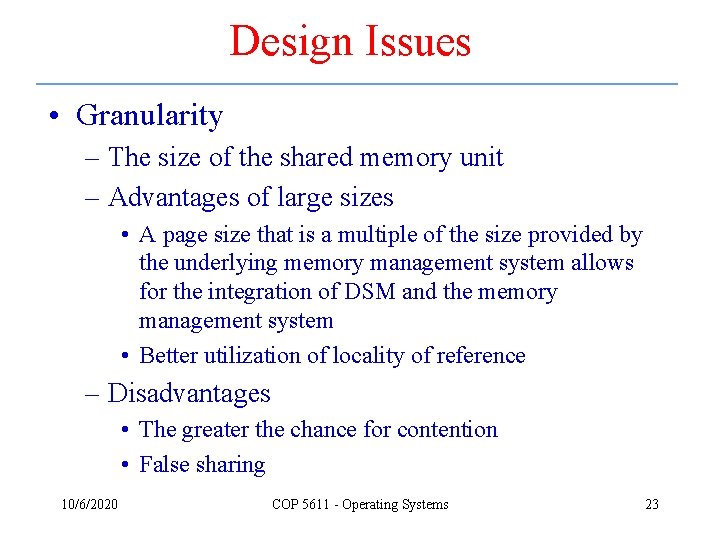 Design Issues

• Granularity
– The size of the shared memory unit
– Advantages of large sizes
• A page size that is a multiple of the size provided by the underlying memory management system allows for the integration of DSM and the memory management system
• Better utilization of locality of reference
– Disadvantages
• The greater the chance for contention
• False sharing

10/6/2020 COP 5611 - Operating Systems 23